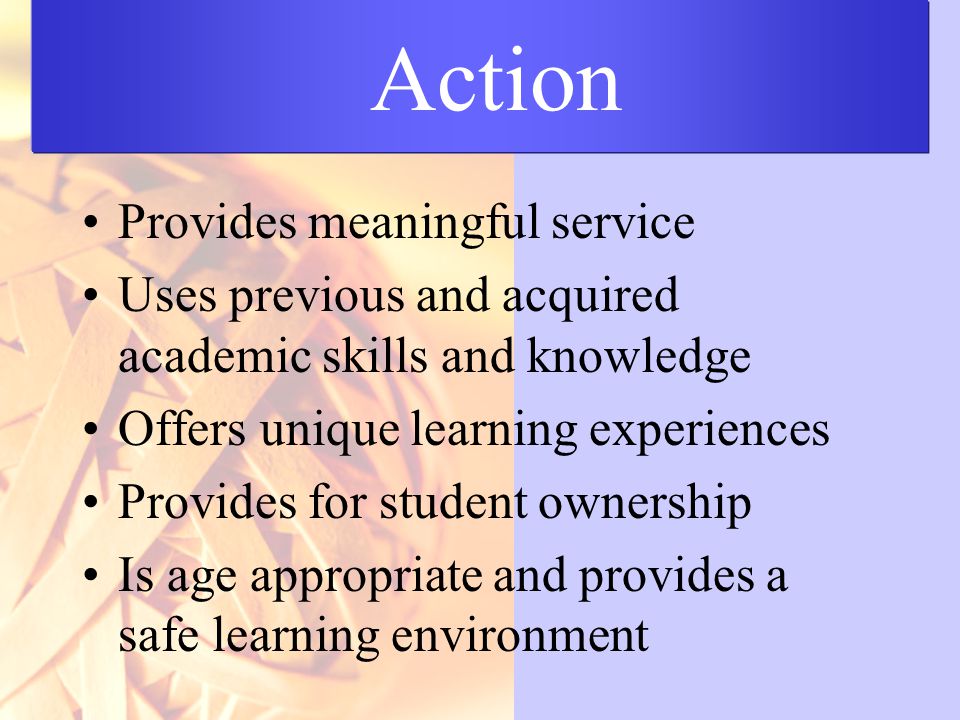 Action

• Provides meaningful service
• Uses previous and acquired academic skills and knowledge
• Offers unique learning experiences
• Provides for student ownership
• Is age appropriate and provides a safe learning environment